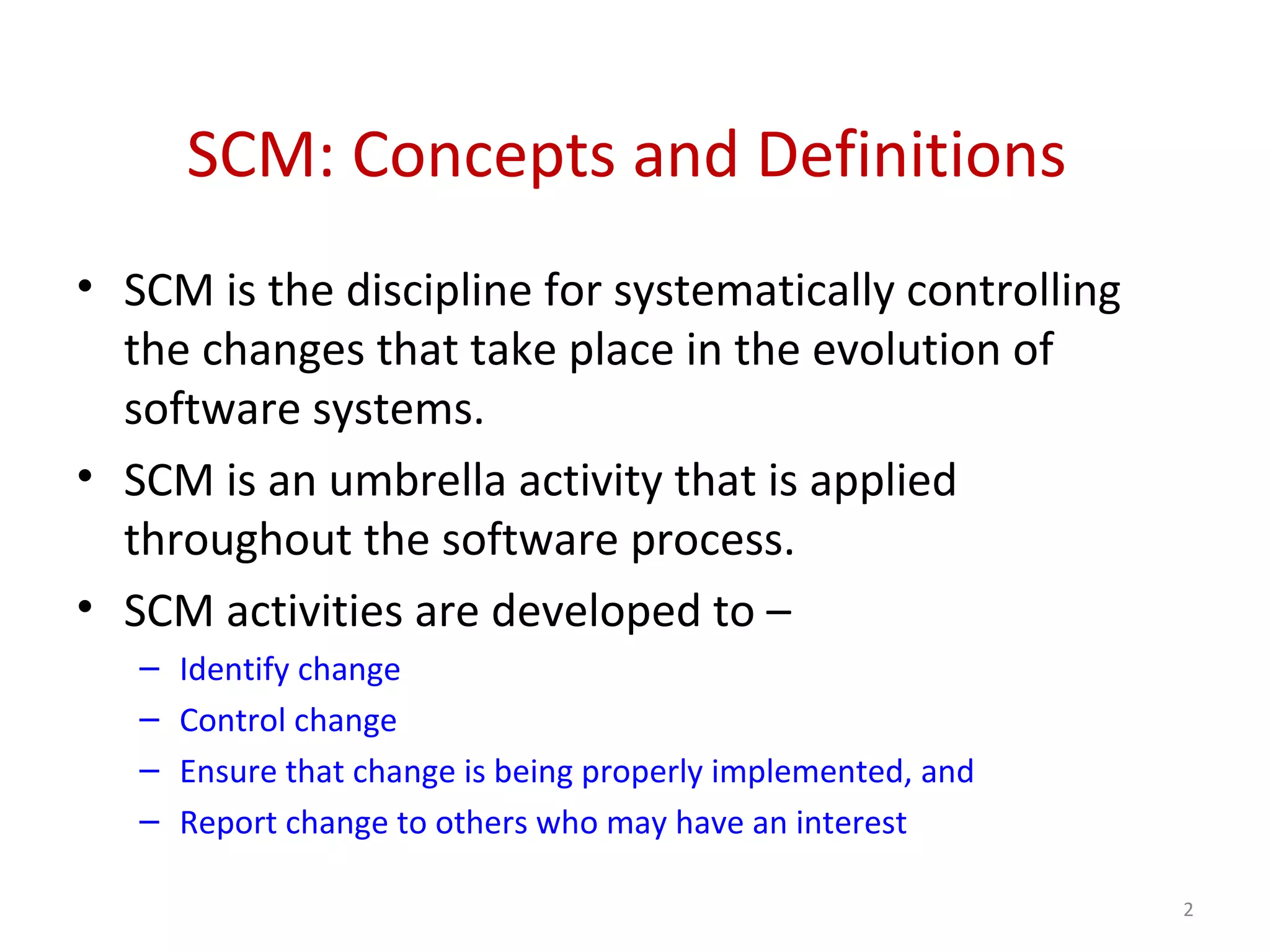 SCM: Concepts and Definitions

• SCM is the discipline for systematically controlling the changes that take place in the evolution of software systems.

• SCM is an umbrella activity that is applied throughout the software process.

• SCM activities are developed to –
– Identify change
– Control change
– Ensure that change is being properly implemented, and
– Report change to others who may have an interest

2